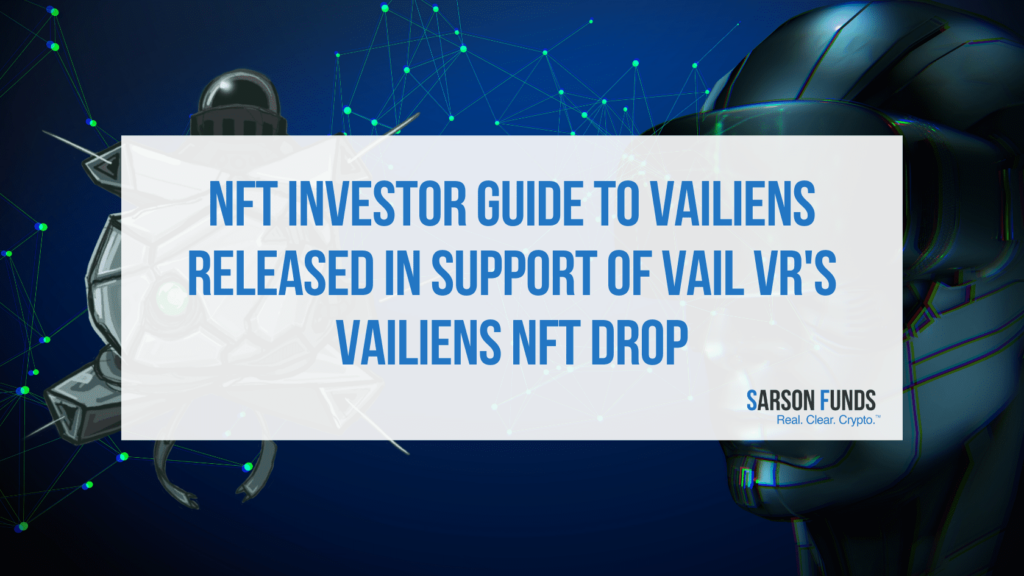 NFT INVESTOR GUIDE TO VAILIENS RELEASED IN SUPPORT OF VAIL VR'S VAILIENS NFT DROP

SARSON FUNDS
Real. Clear. Crypto.™